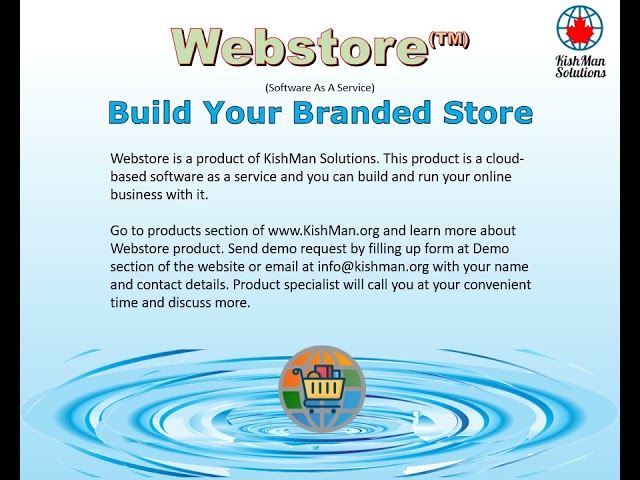 Webstore(TM)

KishMan Solutions

(Software As A Service)

Build Your Branded Store

Webstore is a product of KishMan Solutions. This product is a cloud-based software as a service and you can build and run your online business with it.

Go to products section of www.KishMan.org and learn more about Webstore product. Send demo request by filling up form at Demo section of the website or email at info@kishman.org with your name and contact details. Product specialist will call you at your convenient time and discuss more.